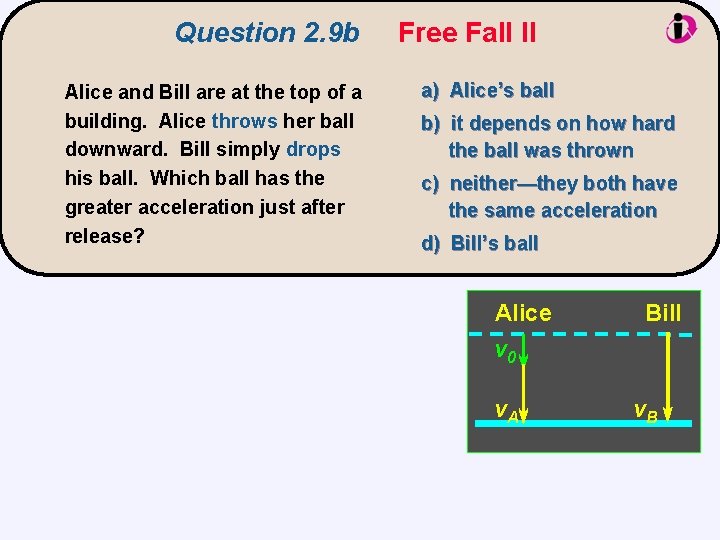 Question 2.9b Free Fall II

Alice and Bill are at the top of a building. Alice throws her ball downward. Bill simply drops his ball. Which ball has the greater acceleration just after release?

a) Alice's ball

b) it depends on how hard the ball was thrown

c) neither—they both have the same acceleration

d) Bill's ball

Alice

Bill

$v_0$

$v_A$

$v_B$